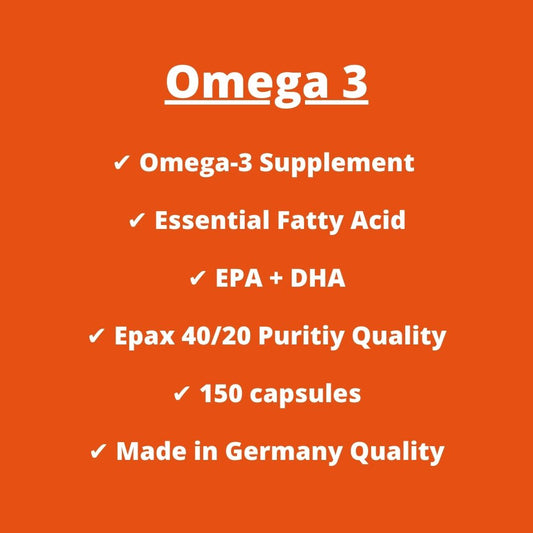 Omega 3

✓ Omega-3 Supplement

✓ Essential Fatty Acid

✓ EPA + DHA

✓ Epax 40/20 Puritiy Quality

✓ 150 capsules

✓ Made in Germany Quality